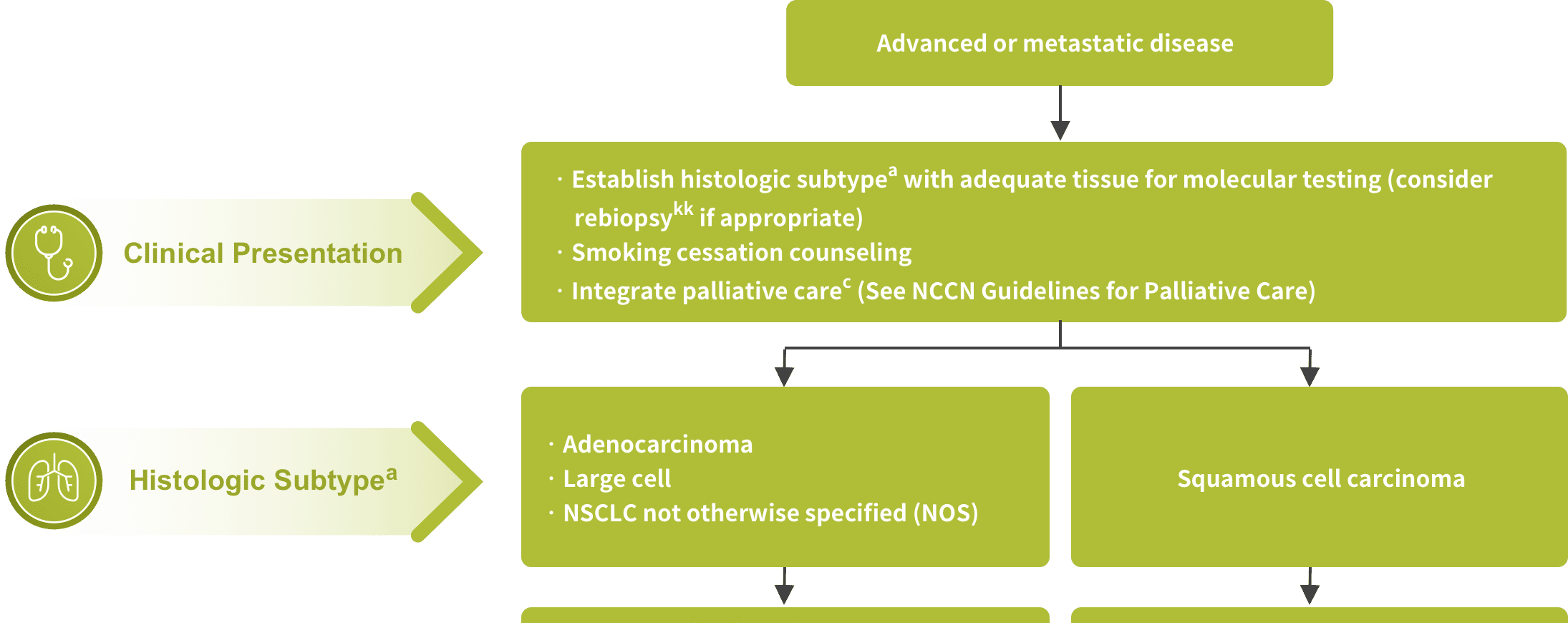 Advanced or metastatic disease

Clinical Presentation

· Establish histologic subtype$^{a}$ with adequate tissue for molecular testing (consider rebiopsy$^{kk}$ if appropriate)
· Smoking cessation counseling
· Integrate palliative care$^{c}$ (See NCCN Guidelines for Palliative Care)

Histologic Subtype$^{a}$

· Adenocarcinoma
· Large cell
· NSCLC not otherwise specified (NOS)

Squamous cell carcinoma